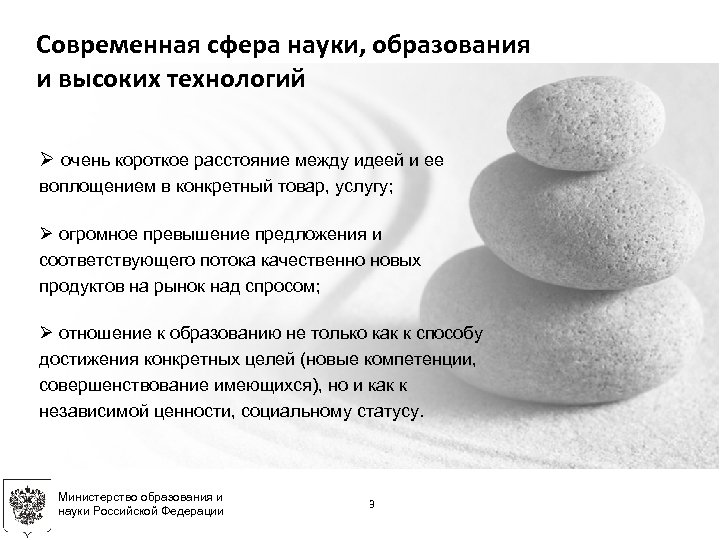 Современная сфера науки, образования и высоких технологий

➢ очень короткое расстояние между идеей и ее воплощением в конкретный товар, услугу;

➢ огромное превышение предложения и соответствующего потока качественно новых продуктов на рынок над спросом;

➢ отношение к образованию не только как к способу достижения конкретных целей (новые компетенции, совершенствование имеющихся), но и как к независимой ценности, социальному статусу.

Министерство образования и науки Российской Федерации

9